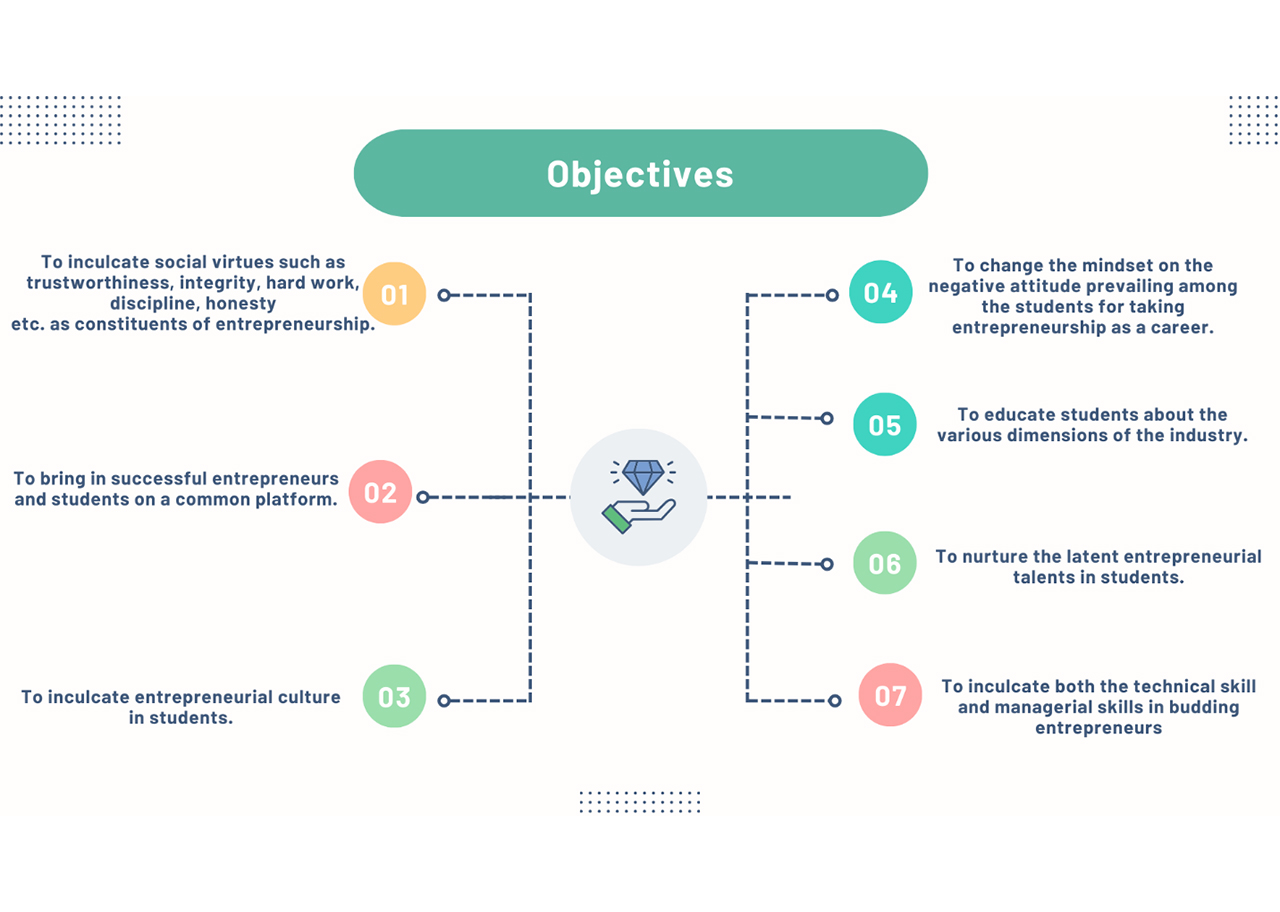 Objectives

To inculcate social virtues such as trustworthiness, integrity, hard work, discipline, honesty etc. as constituents of entrepreneurship.

01

To bring in successful entrepreneurs and students on a common platform.

02

To inculcate entrepreneurial culture in students.

03

04

To change the mindset on the negative attitude prevailing among the students for taking entrepreneurship as a career.

05

To educate students about the various dimensions of the industry.

06

To nurture the latent entrepreneurial talents in students.

07

To inculcate both the technical skill and managerial skills in budding entrepreneurs